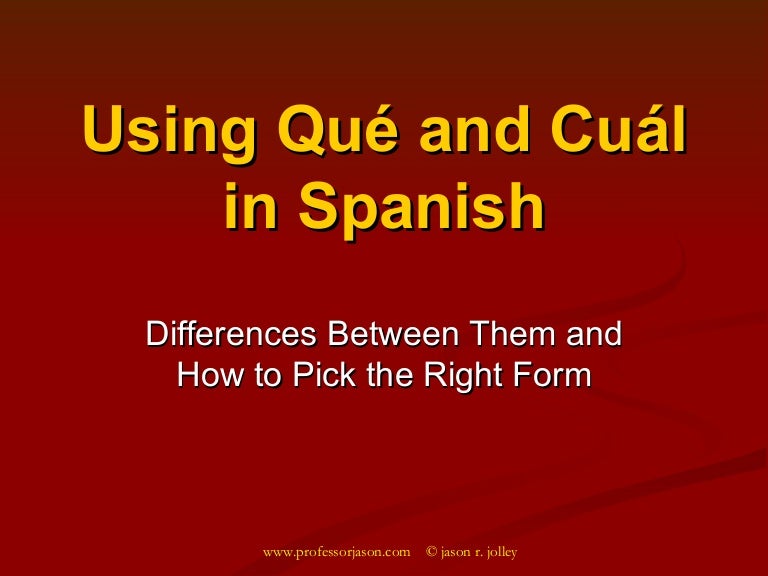 Using Qué and Cuál in Spanish

Differences Between Them and How to Pick the Right Form

www.professorjason.com © jason r. jolley